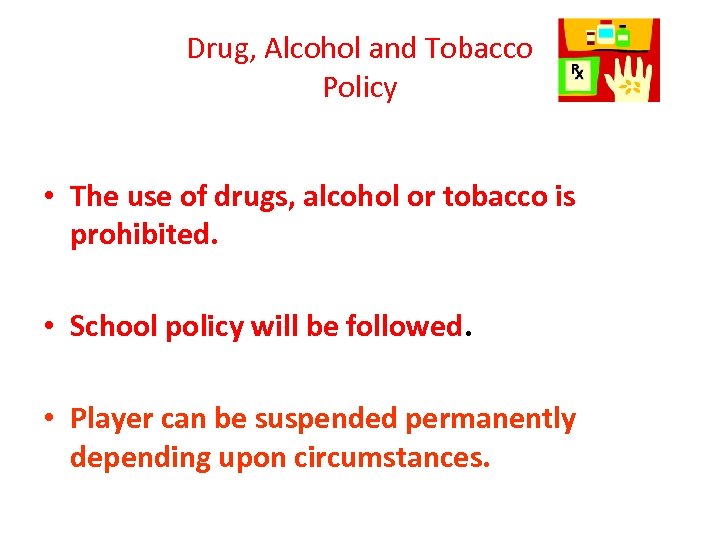 Drug, Alcohol and Tobacco Policy

Rx

• The use of drugs, alcohol or tobacco is prohibited.

• School policy will be followed.

• Player can be suspended permanently depending upon circumstances.